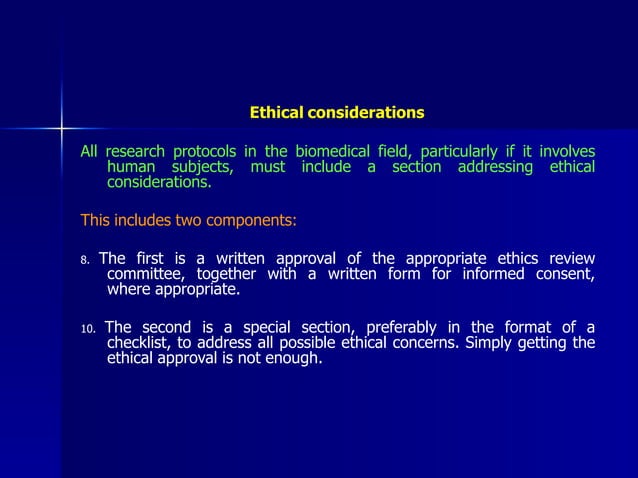 Ethical considerations

All research protocols in the biomedical field, particularly if it involves human subjects, must include a section addressing ethical considerations.

This includes two components:

8. The first is a written approval of the appropriate ethics review committee, together with a written form for informed consent, where appropriate.

10. The second is a special section, preferably in the format of a checklist, to address all possible ethical concerns. Simply getting the ethical approval is not enough.